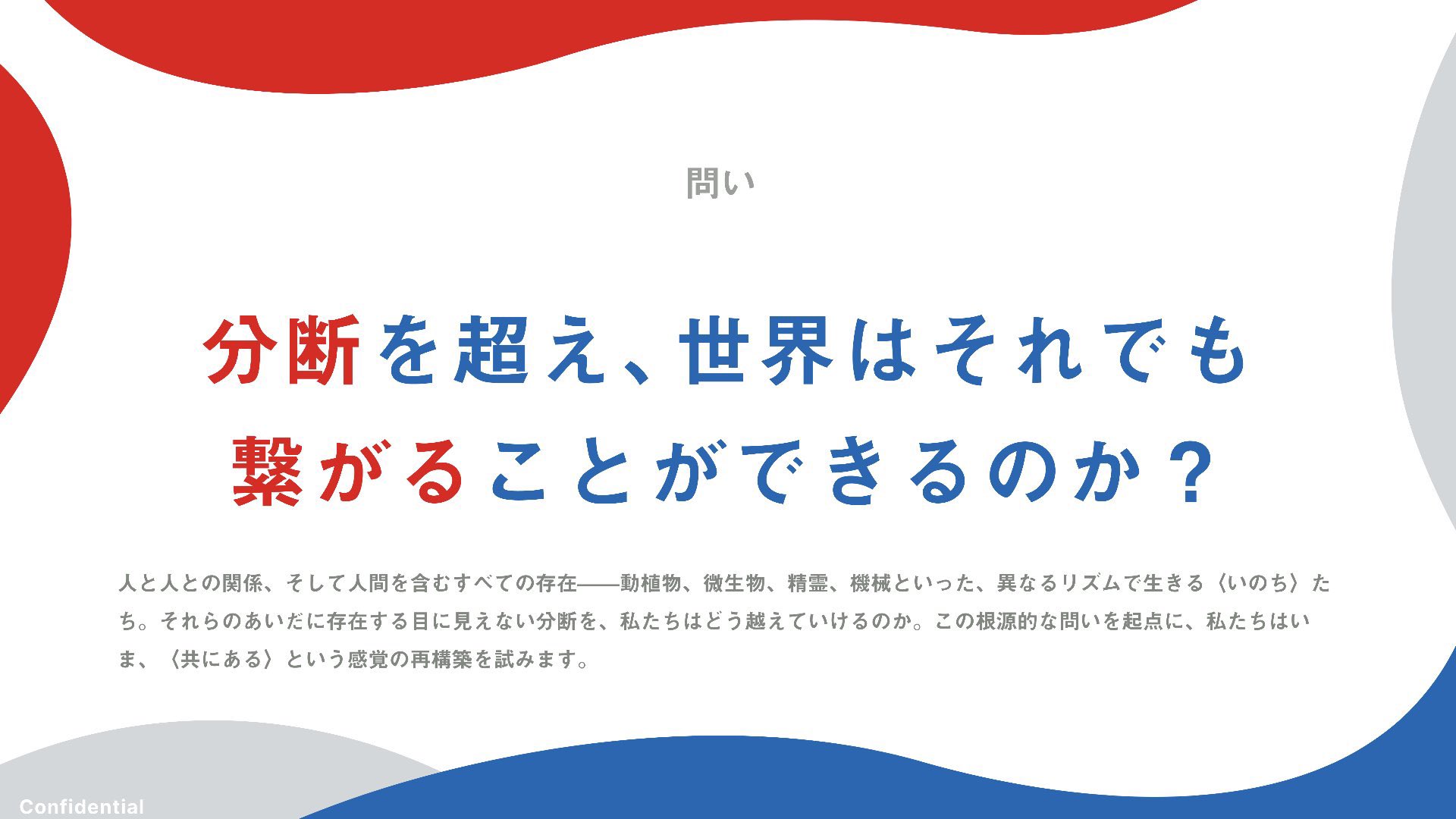 問い

分断を超え、世界はそれでも繋がることができるのか？

人と人との関係、そして人間を含むすべての存在——動植物、微生物、精霊、機械といった、異なるリズムで生きる〈いのち〉たち。それらのあいだに存在する目に見えない分断を、私たちはどう越えていけるのか。この根源的な問いを起点に、私たちはいま、〈共にある〉という感覚の再構築を試みます。

Confidential